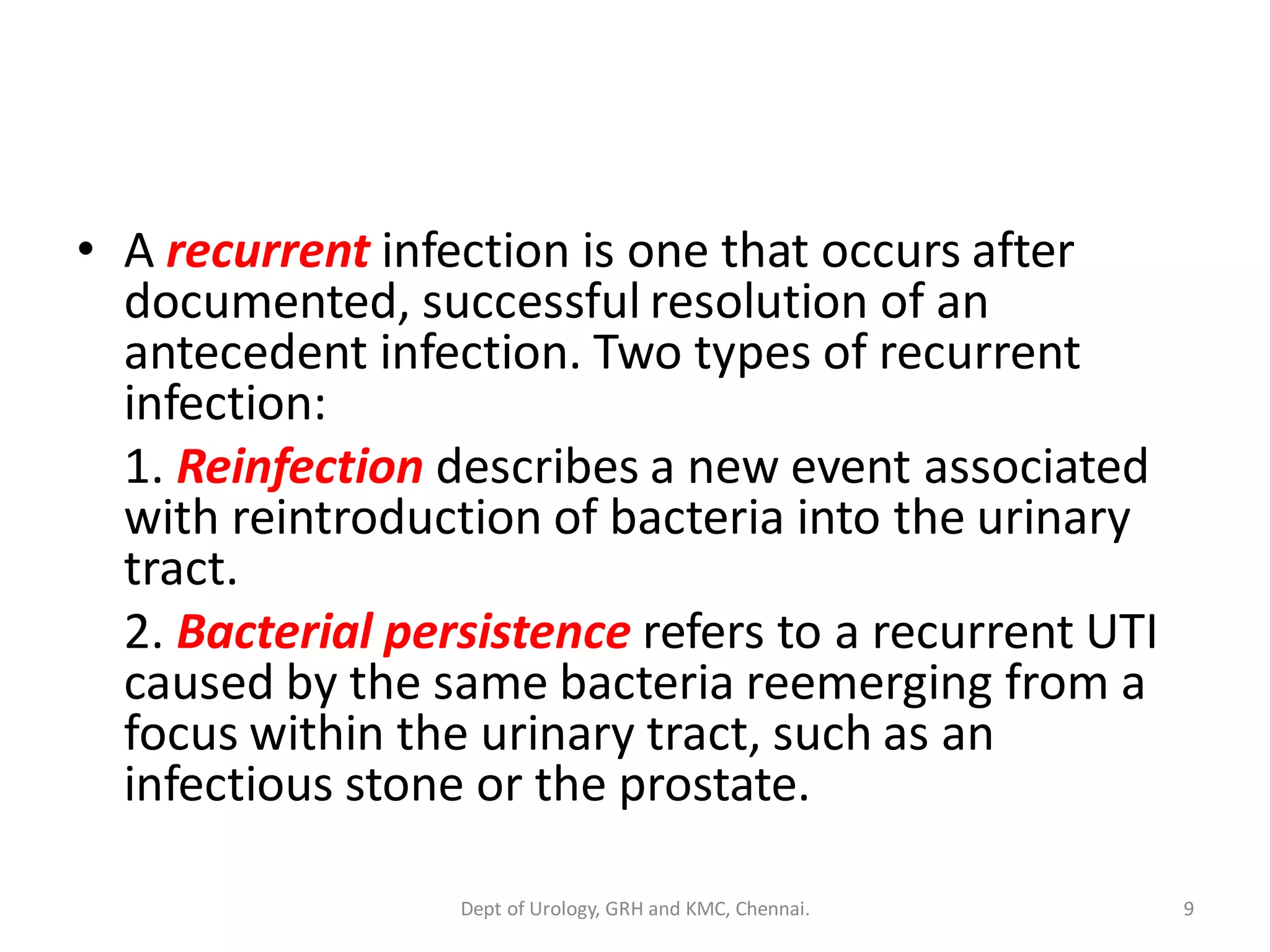 • A recurrent infection is one that occurs after documented, successful resolution of an antecedent infection. Two types of recurrent infection:

1. Reinfection describes a new event associated with reintroduction of bacteria into the urinary tract.

2. Bacterial persistence refers to a recurrent UTI caused by the same bacteria reemerging from a focus within the urinary tract, such as an infectious stone or the prostate.

Dept of Urology, GRH and KMC, Chennai.

9